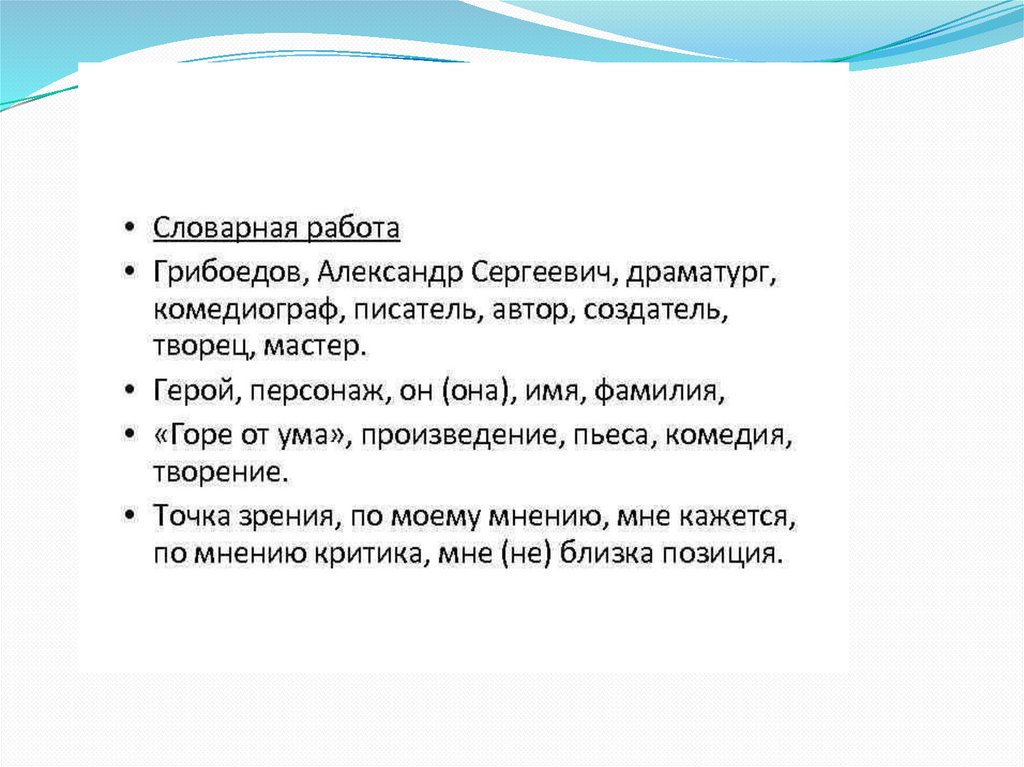 • Словарная работа

• Грибоедов, Александр Сергеевич, драматург, комедиограф, писатель, автор, создатель, творец, мастер.

• Герой, персонаж, он (она), имя, фамилия,

• «Горе от ума», произведение, пьеса, комедия, творение.

• Точка зрения, по моему мнению, мне кажется, по мнению критика, мне (не) близка позиция.